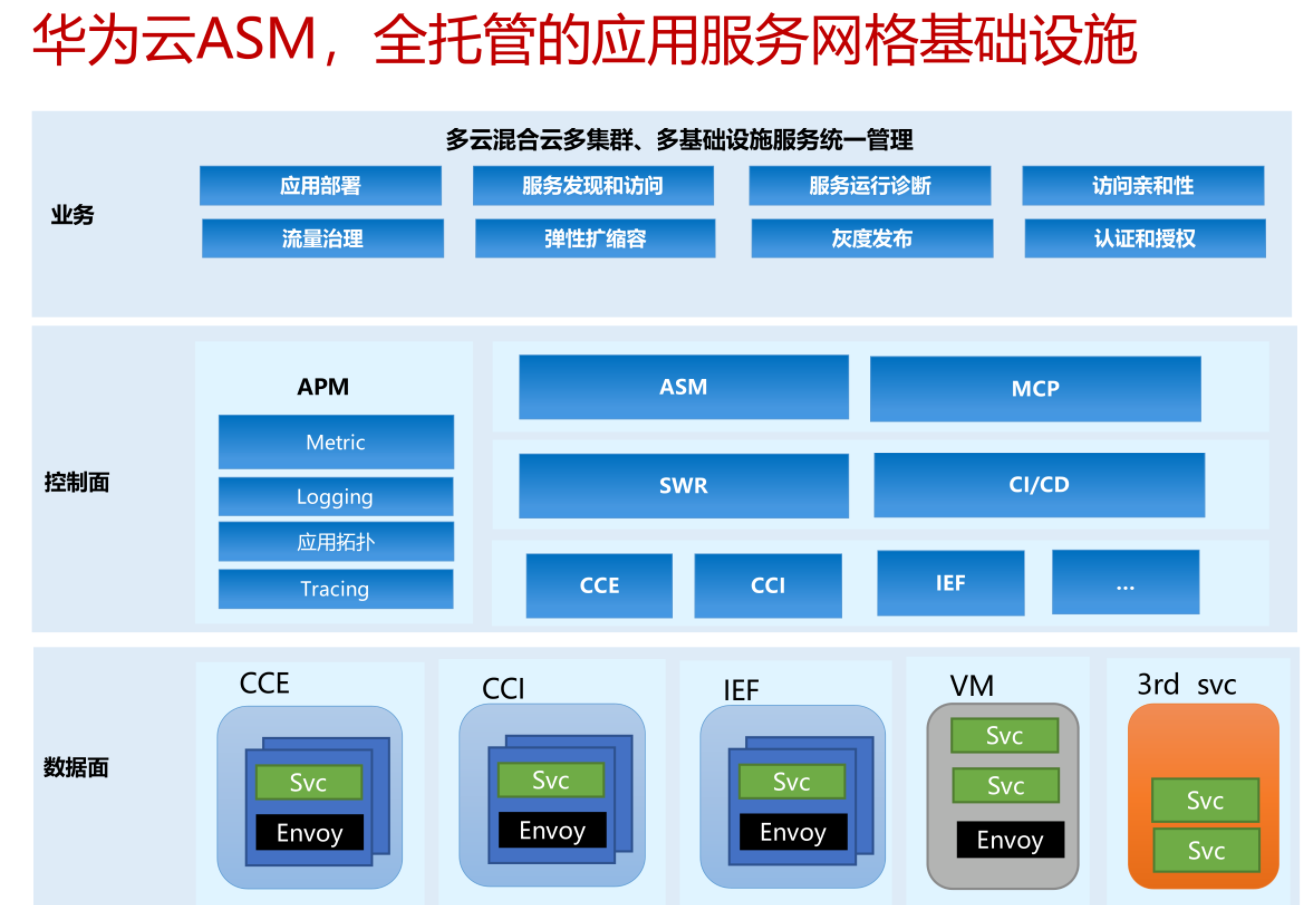 华为云ASM，全托管的应用服务网格基础设施

业务

多云混合云多集群、多基础设施服务统一管理

应用部署
服务发现和访问
服务运行诊断
访问亲和性
流量治理
弹性扩缩容
灰度发布
认证和授权

控制面

APM
Metric
Logging
应用拓扑
Tracing

ASM
MCP
SWR
CI/CD
CCE
CCI
IEF
...

数据面

CCE
Svc
Envoy

CCI
Svc
Envoy

IEF
Svc
Envoy

VM
Svc
Svc
Envoy

3rd svc
Svc
Svc